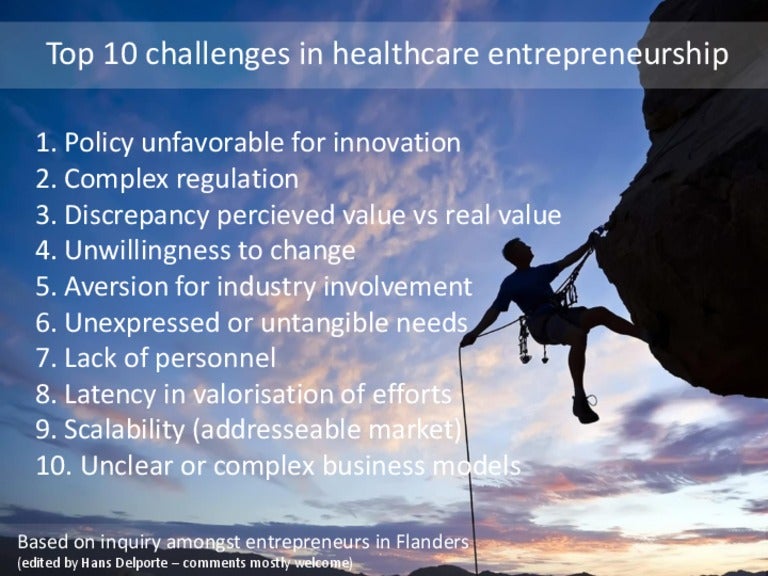 Top 10 challenges in healthcare entrepreneurship

1. Policy unfavorable for innovation
2. Complex regulation
3. Discrepancy percieved value vs real value
4. Unwillingness to change
5. Aversion for industry involvement
6. Unexpressed or untangible needs
7. Lack of personnel
8. Latency in valorisation of efforts
9. Scalability (addresseable market)
10. Unclear or complex business models

Based on inquiry amongst entrepreneurs in Flanders
(edited by Hans Delporte – comments mostly welcome)